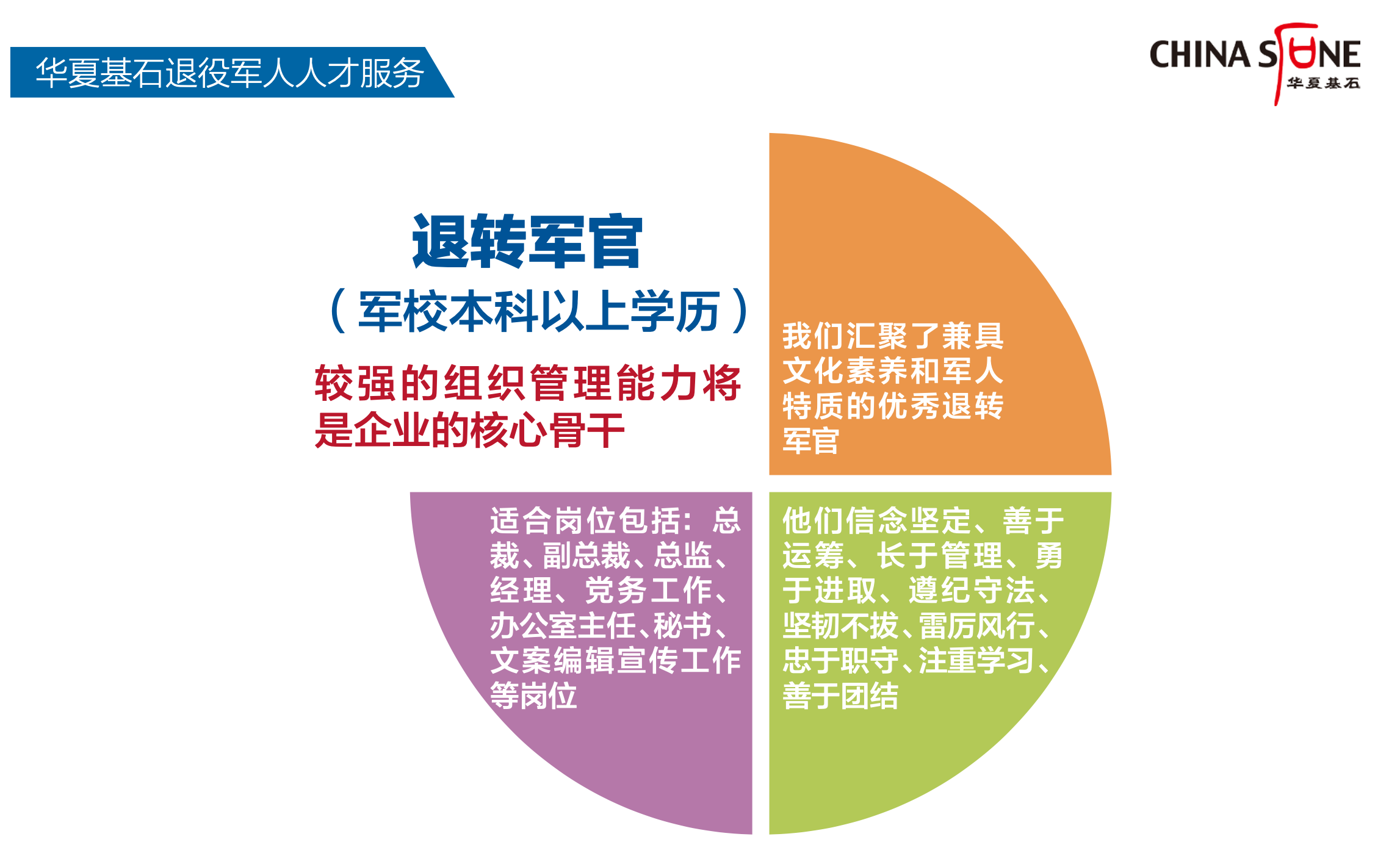 华夏基石退役军人人才服务

CHINA STONE
华夏基石

退转军官
（军校本科以上学历）
较强的组织管理能力将是企业的核心骨干

我们汇聚了兼具文化素养和军人特质的优秀退转军官

适合岗位包括：总裁、副总裁、总监、经理、党务工作、办公室主任、秘书、文案编辑宣传工作等岗位

他们信念坚定、善于运筹、长于管理、勇于进取、遵纪守法、坚韧不拔、雷厉风行、忠于职守、注重学习、善于团结